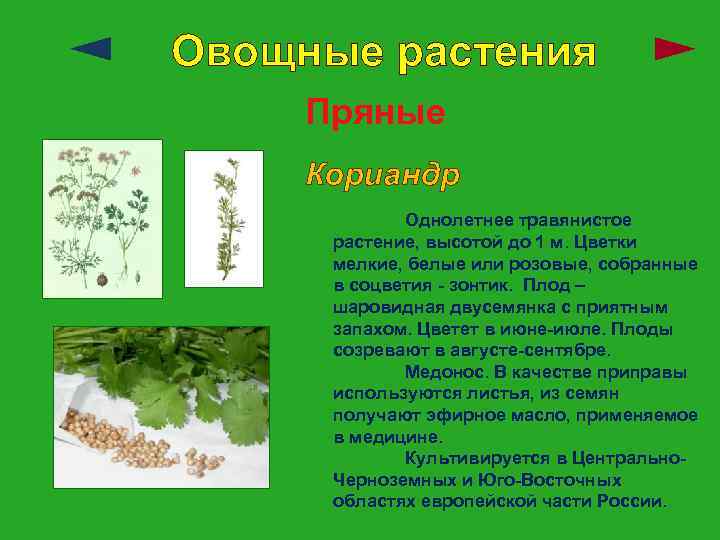 Овощные растения

Пряные

Кориандр

Однолетнее травянистое растение, высотой до 1 м. Цветки мелкие, белые или розовые, собранные в соцветия - зонтик. Плод – шаровидная двусемянка с приятным запахом. Цветет в июне-июле. Плоды созревают в августе-сентябре.

Медонос. В качестве приправы используются листья, из семян получают эфирное масло, применяемое в медицине.

Культивируется в Центрально-Черноземных и Юго-Восточных областях европейской части России.